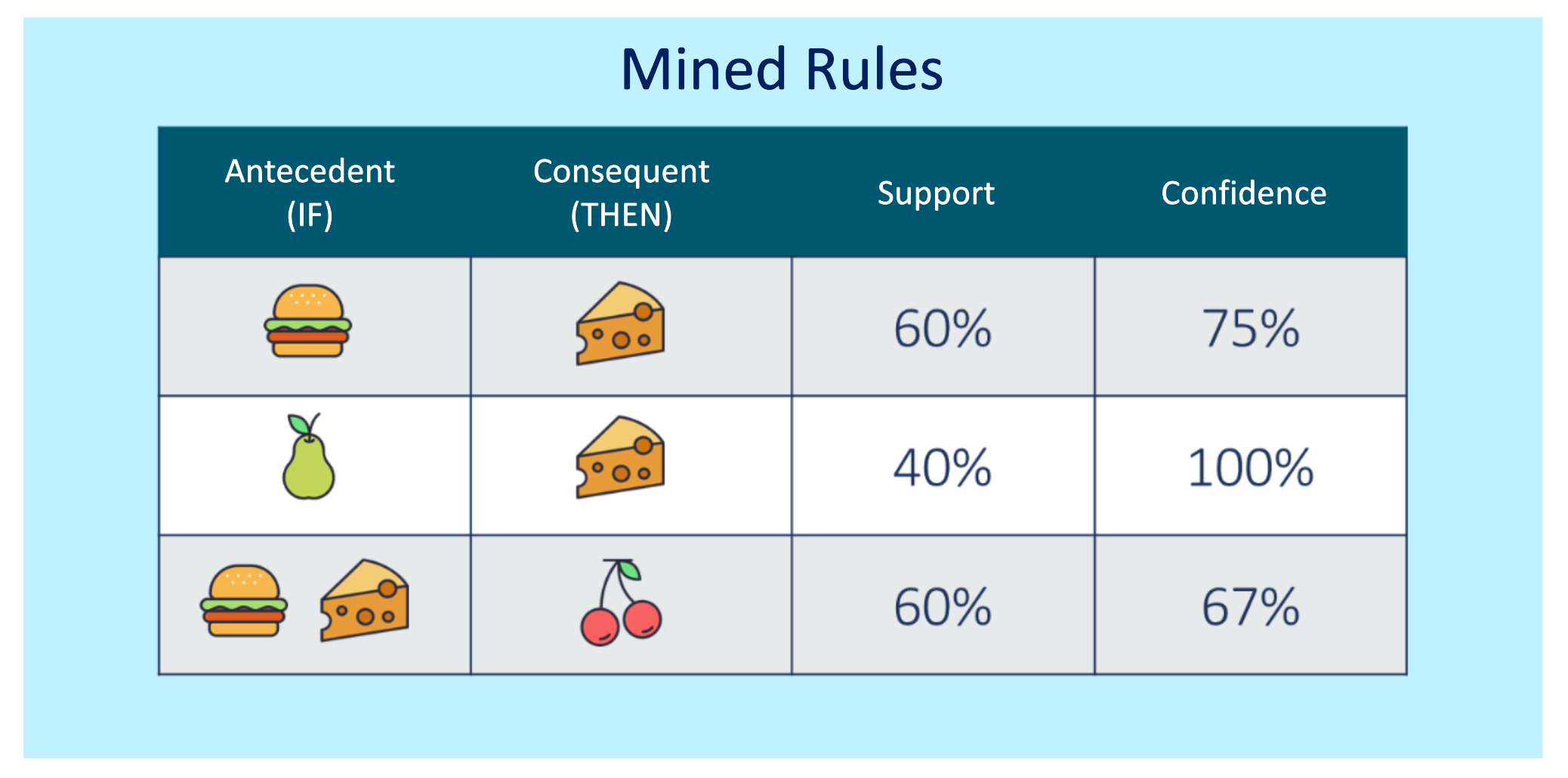 Mined Rules

| Antecedent (IF) | Consequent (THEN) | Support | Confidence |
|---|---|---|---|
| | | 60% | 75% |
| | | 40% | 100% |
| | | 60% | 67% |